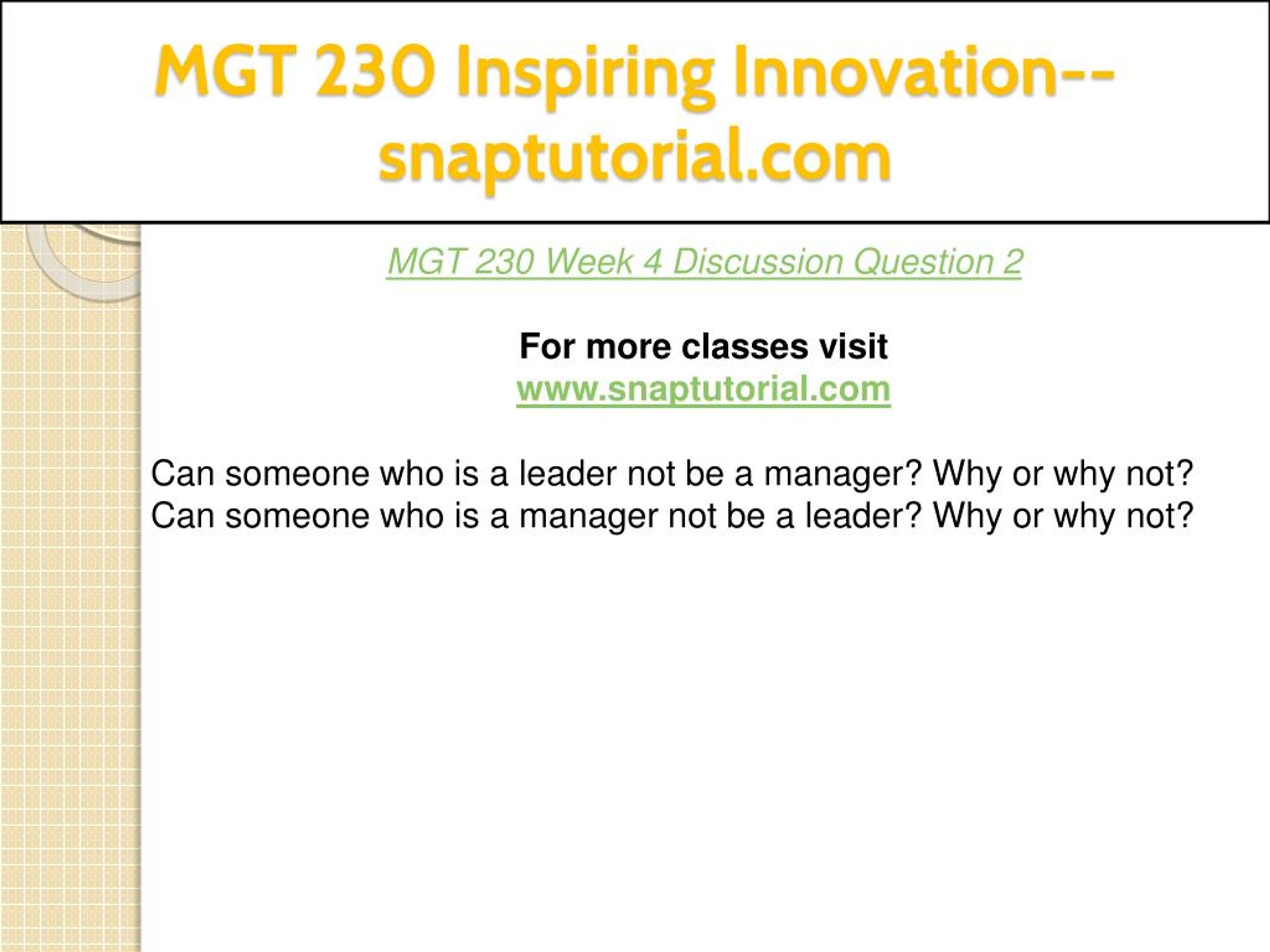 MGT 230 Inspiring Innovation--snaptutorial.com

MGT 230 Week 4 Discussion Question 2

For more classes visit
www.snaptutorial.com

Can someone who is a leader not be a manager? Why or why not? Can someone who is a manager not be a leader? Why or why not?